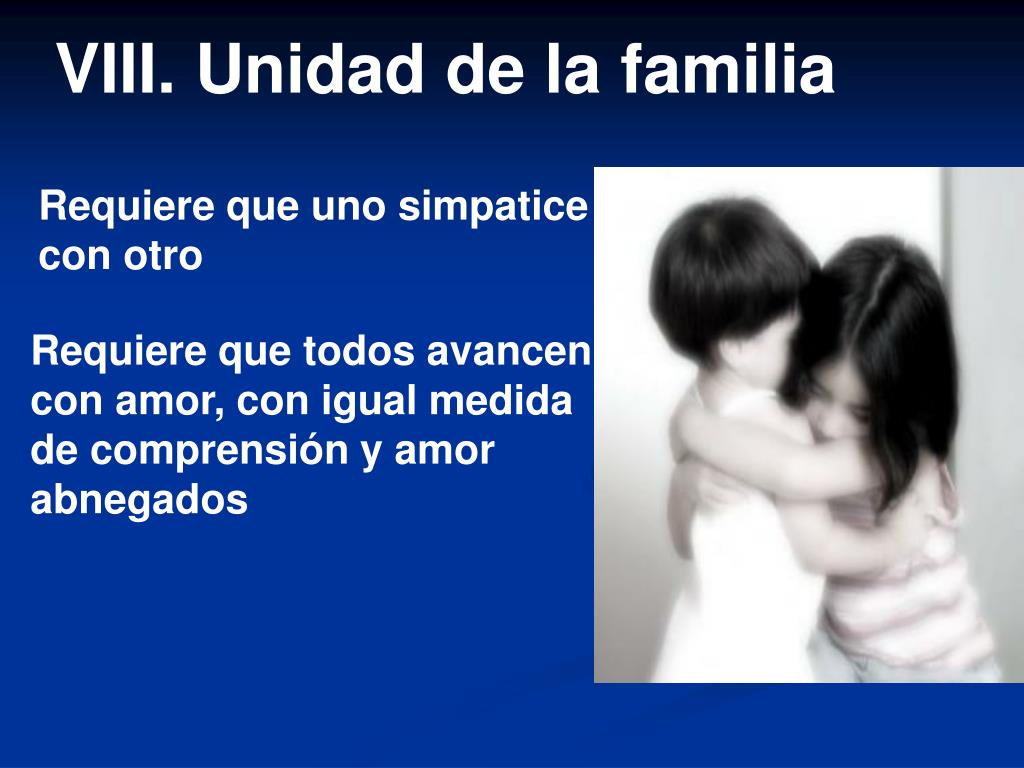 VIII. Unidad de la familia

Requiere que uno simpatice con otro

Requiere que todos avancen con amor, con igual medida de comprensión y amor abnegados